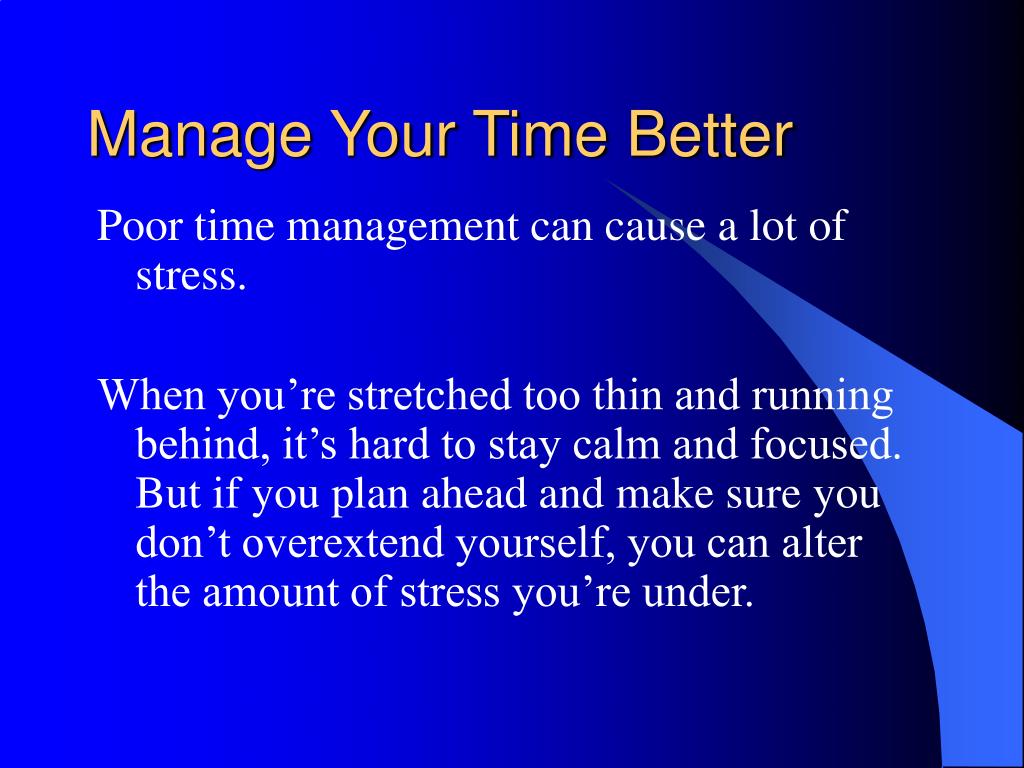 Manage Your Time Better

Poor time management can cause a lot of stress.

When you’re stretched too thin and running behind, it’s hard to stay calm and focused. But if you plan ahead and make sure you don’t overextend yourself, you can alter the amount of stress you’re under.